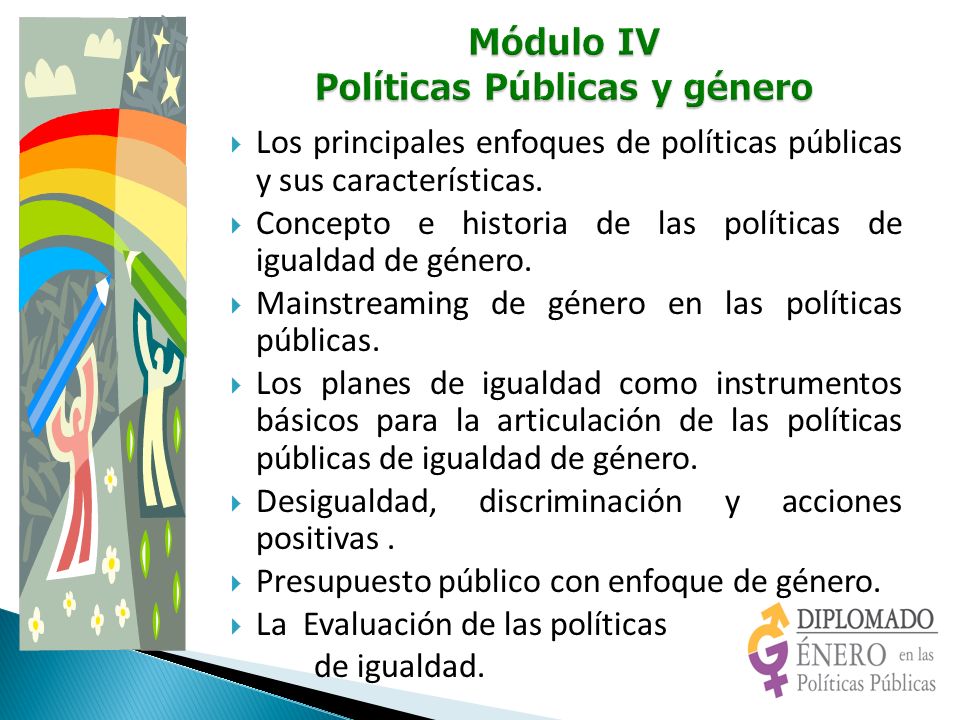 Módulo IV
Políticas Públicas y género

Los principales enfoques de políticas públicas y sus características.

Concepto e historia de las políticas de igualdad de género.

Mainstreaming de género en las políticas públicas.

Los planes de igualdad como instrumentos básicos para la articulación de las políticas públicas de igualdad de género.

Desigualdad, discriminación y acciones positivas .

Presupuesto público con enfoque de género.

La Evaluación de las políticas de igualdad.

DIPLOMADO
GÉNERO en las Políticas Públicas